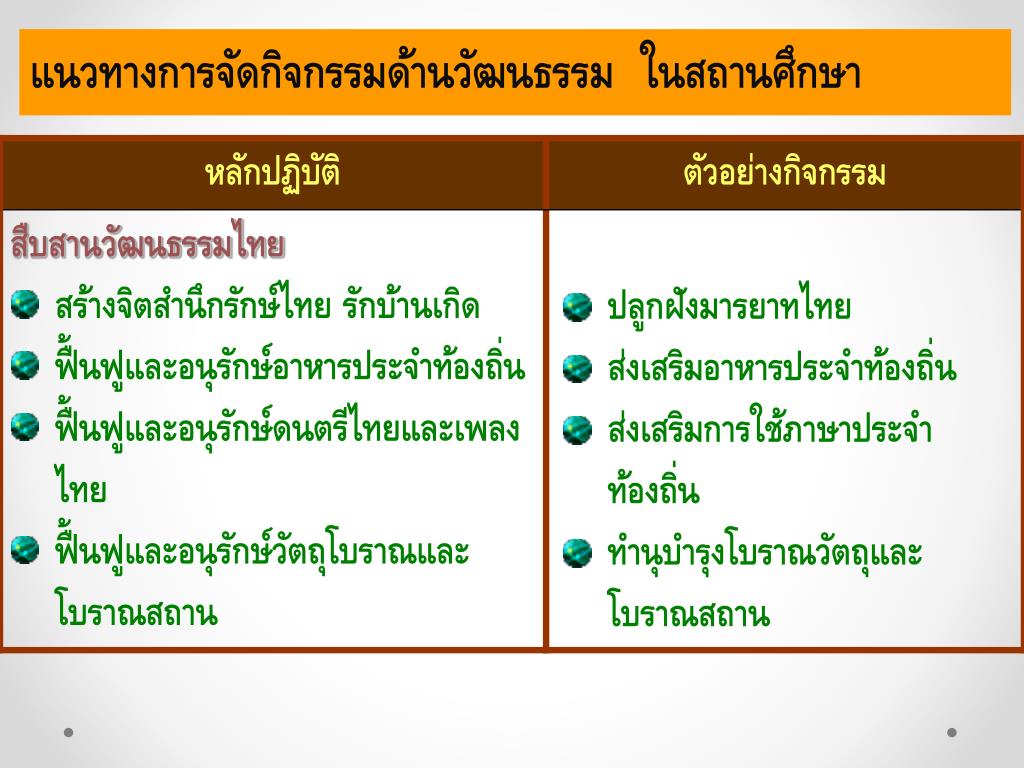 แนวทางการจัดกิจกรรมด้านวัฒนธรรม ในสถานศึกษา

| หลักปฏิบัติ | ตัวอย่างกิจกรรม |
|---|---|
| สืบสานวัฒนธรรมไทย<br>สร้างจิตสำนึกรักษ์ไทย รักบ้านเกิด<br>ฟื้นฟูและอนุรักษ์อาหารประจำท้องถิ่น<br>ฟื้นฟูและอนุรักษ์ดนตรีไทยและเพลงไทย<br>ฟื้นฟูและอนุรักษ์วัตถุโบราณและโบราณสถาน | ปลูกฝังมารยาทไทย<br>ส่งเสริมอาหารประจำท้องถิ่น<br>ส่งเสริมการใช้ภาษาประจำท้องถิ่น<br>ทำนุบำรุงโบราณวัตถุและโบราณสถาน |